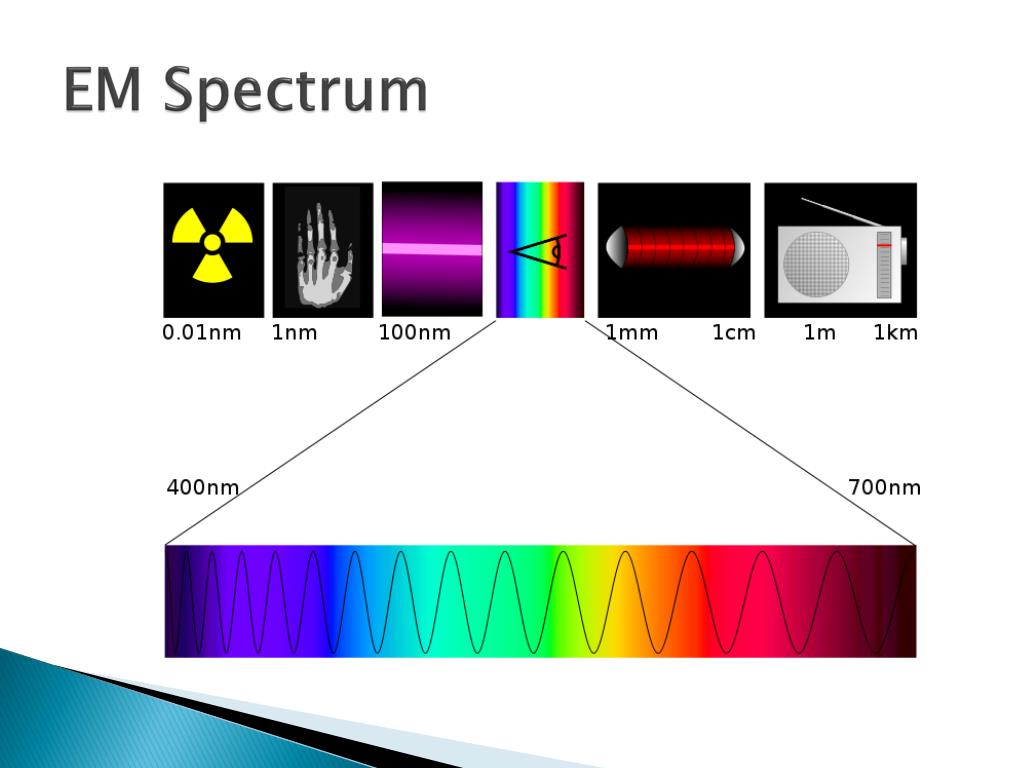 EM Spectrum

0.01nm 1nm 100nm 1mm 1cm 1m 1km

400nm 700nm